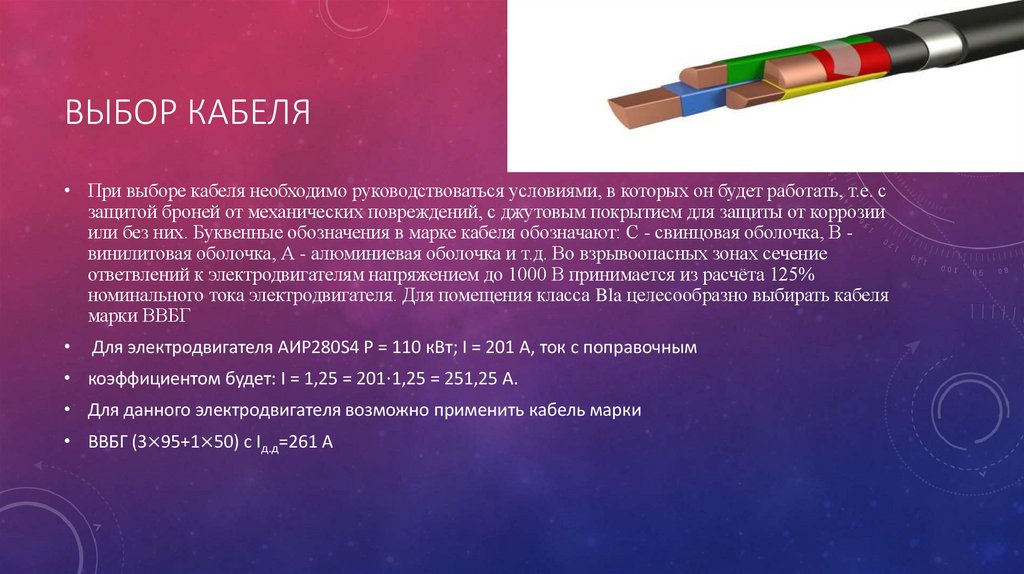 ВЫБОР КАБЕЛЯ

• При выборе кабеля необходимо руководствоваться условиями, в которых он будет работать, т.е. с защитой броней от механических повреждений, с джутовым покрытием для защиты от коррозии или без них. Буквенные обозначения в марке кабеля обозначают: С - свинцовая оболочка, В - винилитовая оболочка, А - алюминиевая оболочка и т.д. Во взрывоопасных зонах сечение ответвлений к электродвигателям напряжением до 1000 В принимается из расчёта 125% номинального тока электродвигателя. Для помещения класса BIa целесообразно выбирать кабеля марки ВВБГ

• Для электродвигателя АИР280S4 P = 110 кВт; I = 201 А, ток с поправочным

• коэффициентом будет: I = 1,25 = 201·1,25 = 251,25 А.

• Для данного электродвигателя возможно применить кабель марки

• ВВБГ (3×95+1×50) с $I_{д.д}$=261 А